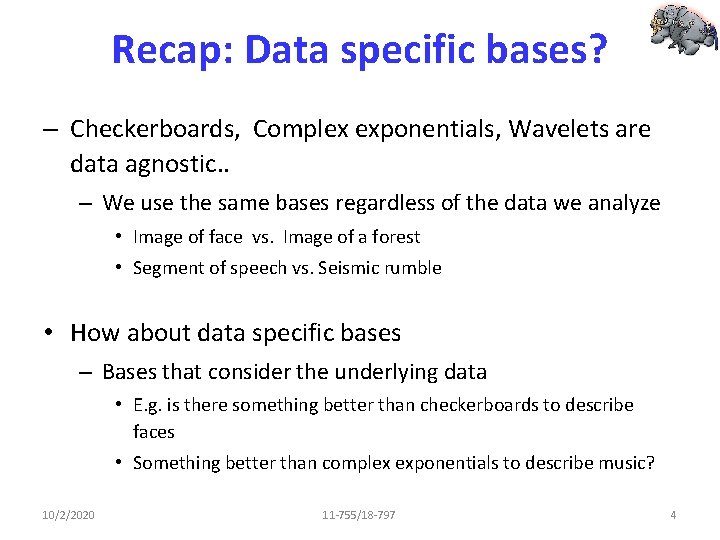 Recap: Data specific bases?

– Checkerboards, Complex exponentials, Wavelets are data agnostic..

– We use the same bases regardless of the data we analyze

• Image of face vs. Image of a forest

• Segment of speech vs. Seismic rumble

• How about data specific bases

– Bases that consider the underlying data

• E.g. is there something better than checkerboards to describe faces

• Something better than complex exponentials to describe music?

10/2/2020

11-755/18-797

4